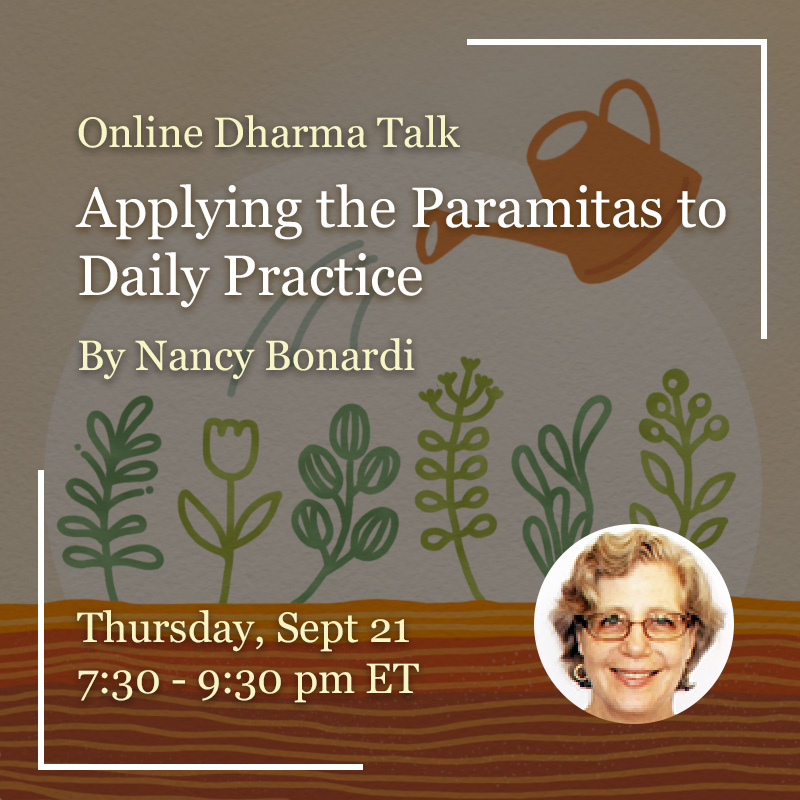 Online Dharma Talk

Applying the Paramitas to Daily Practice

By Nancy Bonardi

Thursday, Sept 21
7:30 - 9:30 pm ET